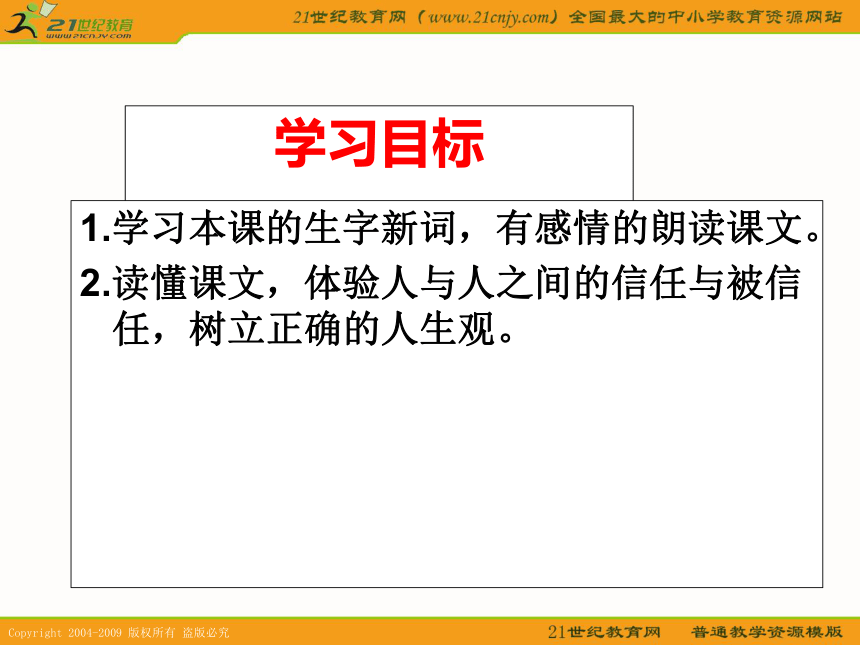 21世纪教育
www.21cnjy.com

21世纪教育网（www.21cnjy.com）全国最大的中小学教育资源网站

学习目标

1.学习本课的生字新词，有感情的朗读课文。

2.读懂课文，体验人与人之间的信任与被信任，树立正确的人生观。

Copyright 2004-2009 版权所有 盗版必究

21世纪教育网　普通教学资源模版